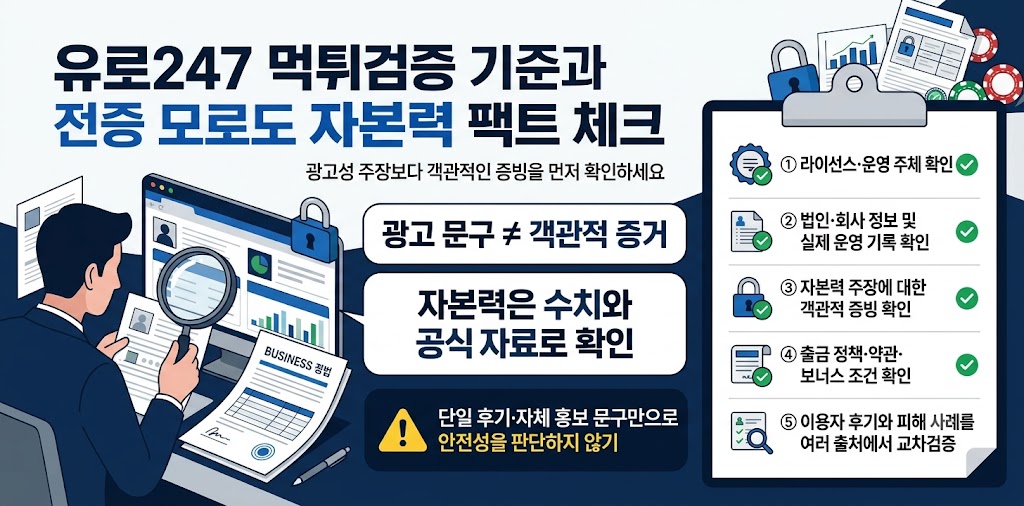 유로247 먹튀검증 기준과
전증 모로도 자본력 팩트 체크

광고성 주장보다 객관적인 증빙을 먼저 확인하세요

광고 문구 ≠ 객관적 증거

자본력은 수치와
공식 자료로 확인

BUSINESS 정법

단일 후기·자체 홍보 문구만으로
안전성을 판단하지 않기

① 라이선스·운영 주체 확인

② 법인·회사 정보 및
실제 운영 기록 확인

③ 자본력 주장에 대한
객관적 증빙 확인

④ 출금 정책·약관·
보너스 조건 확인

⑤ 이용자 후기와 피해 사례를
여러 출처에서 교차검증